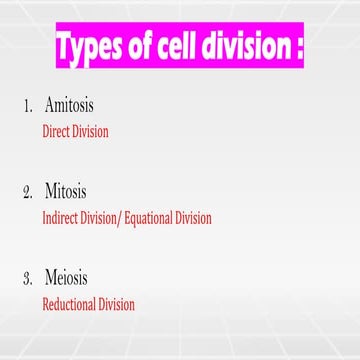 Types of cell division :

1. Amitosis
Direct Division

2. Mitosis
Indirect Division/ Equational Division

3. Meiosis
Reductional Division